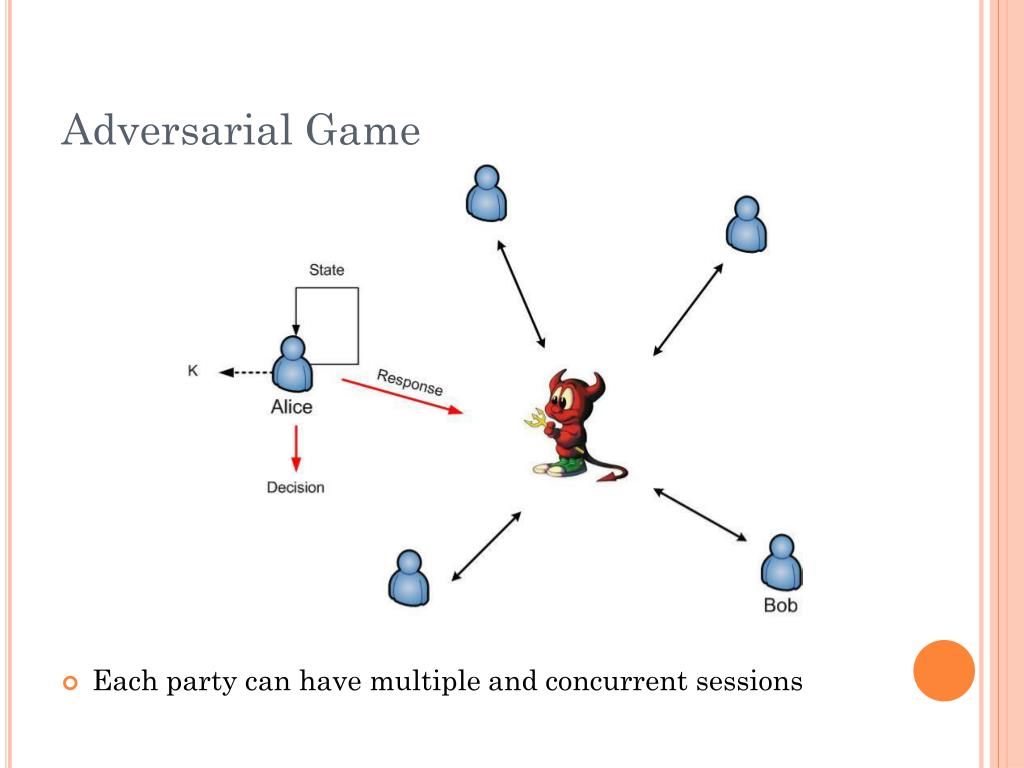 Adversarial Game

State

K

Alice

Response

Decision

Bob

Each party can have multiple and concurrent sessions